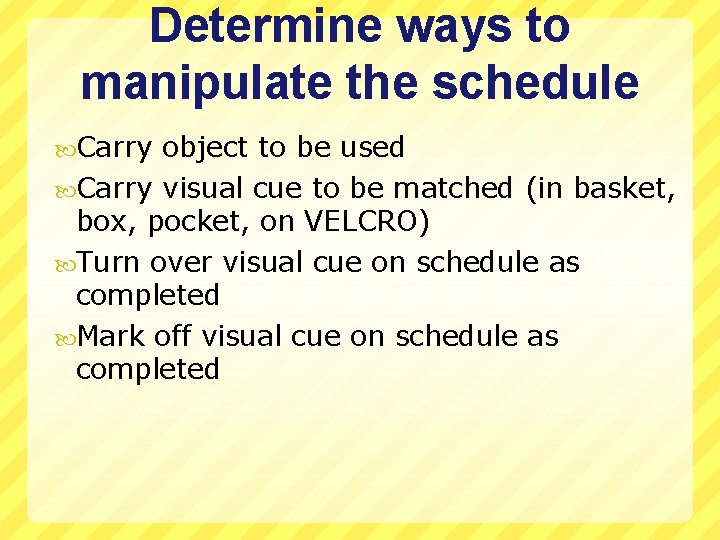 Determine ways to manipulate the schedule

Carry object to be used

Carry visual cue to be matched (in basket, box, pocket, on VELCRO)

Turn over visual cue on schedule as completed

Mark off visual cue on schedule as completed